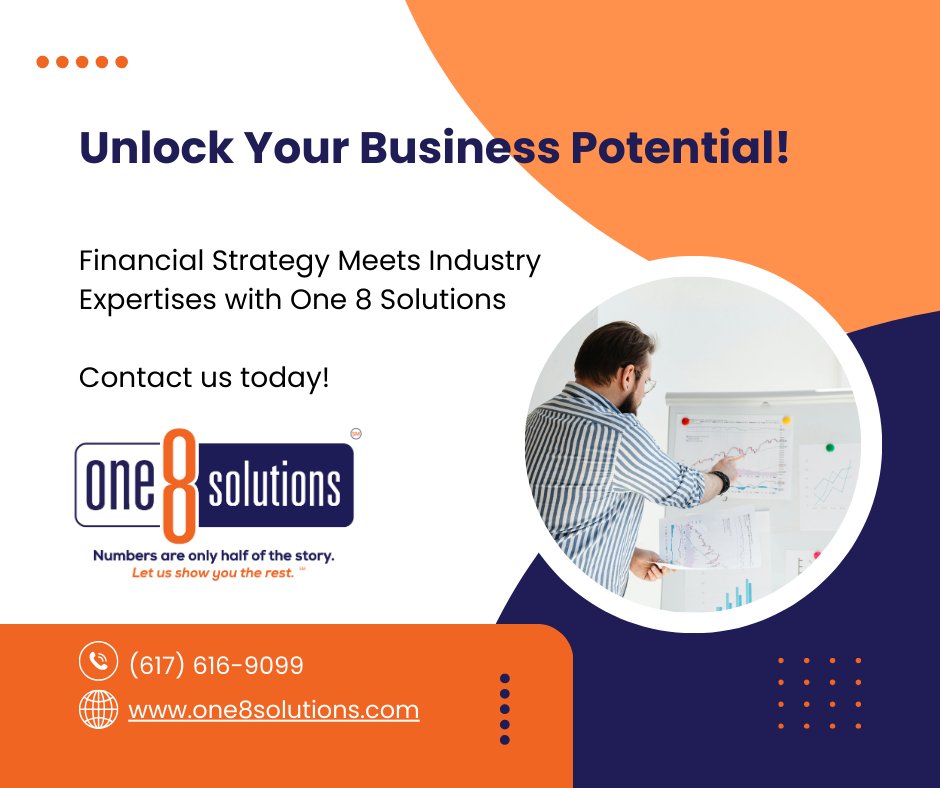 Unlock Your Business Potential!

Financial Strategy Meets Industry Expertises with One 8 Solutions

Contact us today!

one 8 solutions SM

Numbers are only half of the story.
Let us show you the rest. SM

(617) 616-9099

www.one8solutions.com